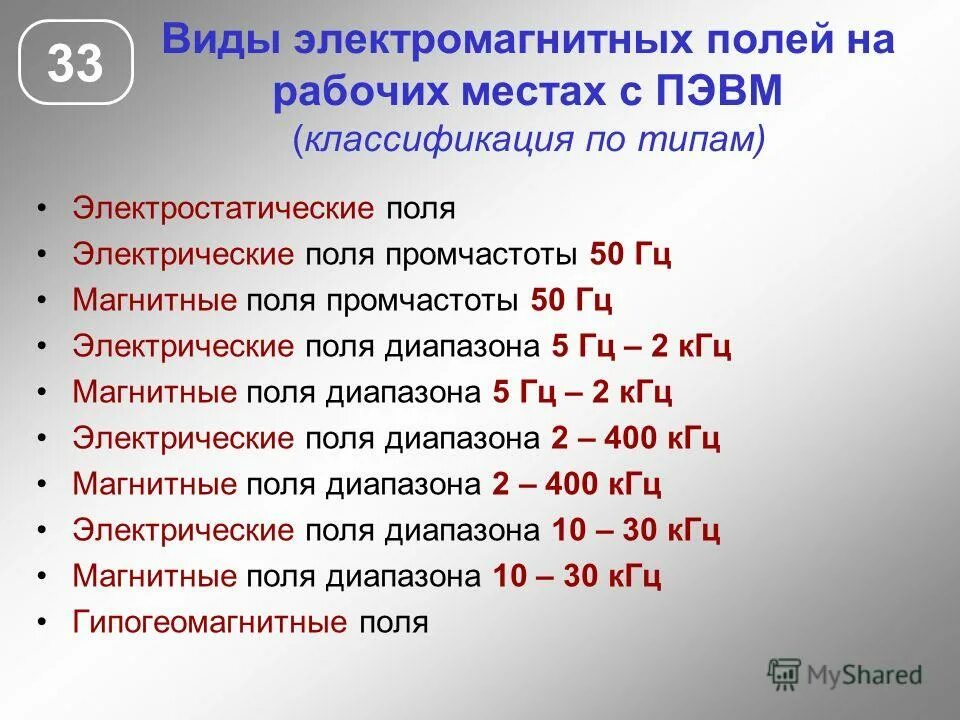 33

Виды электромагнитных полей на рабочих местах с ПЭВМ
(классификация по типам)

• Электростатические поля
• Электрические поля промчастоты 50 Гц
• Магнитные поля промчастоты 50 Гц
• Электрические поля диапазона 5 Гц – 2 кГц
• Магнитные поля диапазона 5 Гц – 2 кГц
• Электрические поля диапазона 2 – 400 кГц
• Магнитные поля диапазона 2 – 400 кГц
• Электрические поля диапазона 10 – 30 кГц
• Магнитные поля диапазона 10 – 30 кГц
• Гипогеомагнитные поля

MyShared